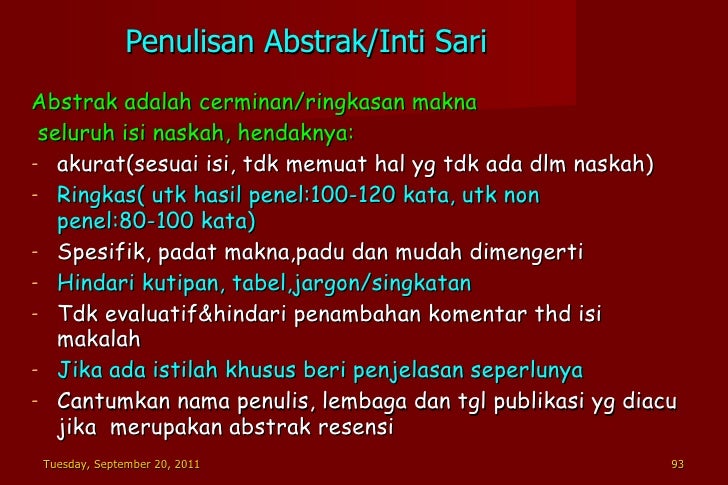 Penulisan Abstrak/Inti Sari

Abstrak adalah cerminan/ringkasan makna seluruh isi naskah, hendaknya:

- akurat(sesuai isi, tdk memuat hal yg tdk ada dlm naskah)
- Ringkas( utk hasil penel:100-120 kata, utk non penel:80-100 kata)
- Spesifik, padat makna,padu dan mudah dimengerti
- Hindari kutipan, tabel,jargon/singkatan
- Tdk evaluatif&hindari penambahan komentar thd isi makalah
- Jika ada istilah khusus beri penjelasan seperlunya
- Cantumkan nama penulis, lembaga dan tgl publikasi yg diacu jika merupakan abstrak resensi

Tuesday, September 20, 2011

93